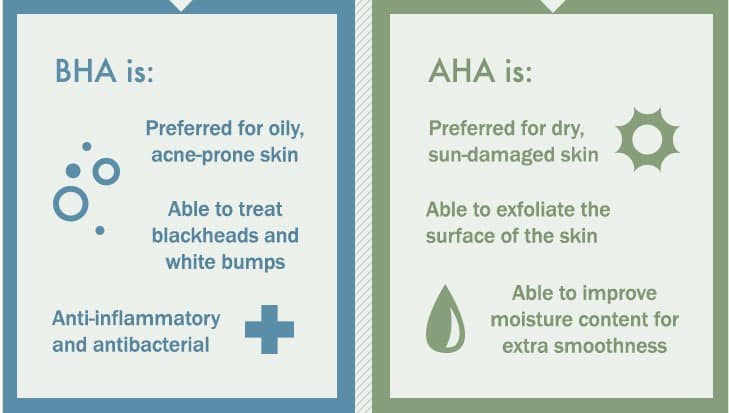 BHA is:

Preferred for oily, acne-prone skin

Able to treat blackheads and white bumps

Anti-inflammatory and antibacterial

AHA is:

Preferred for dry, sun-damaged skin

Able to exfoliate the surface of the skin

Able to improve moisture content for extra smoothness